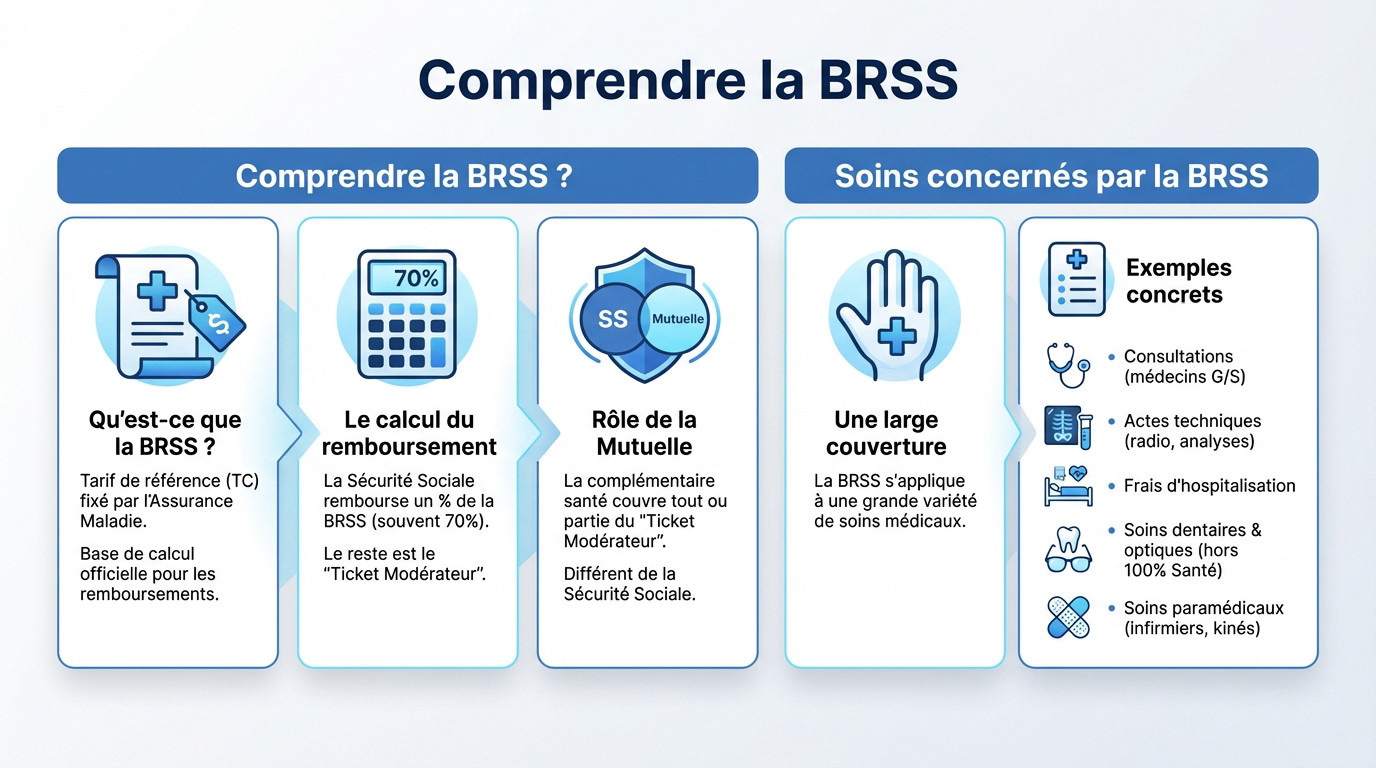 Comprendre la BRSS

Comprendre la BRSS ?

$

Qu'est-ce que la BRSS ?

Tarif de référence (TC) fixé par l'Assurance Maladie.

Base de calcul officielle pour les remboursements.

70%

Le calcul du remboursement

La Sécurité Sociale rembourse un % de la BRSS (souvent 70%).

Le reste est le "Ticket Modérateur".

SS

Mutuelle

Rôle de la Mutuelle

La complémentaire santé couvre tout ou partie du "Ticket Modérateur".

Différent de la Sécurité Sociale.

Soins concernés par la BRSS

Une large couverture

La BRSS s'applique à une grande variété de soins médicaux.

Exemples concrets

• Consultations (médecins G/S)

• Actes techniques (radio, analyses)

• Frais d'hospitalisation

• Soins dentaires & optiques (hors 100% Santé)

• Soins paramédicaux (infirmiers, kinés)